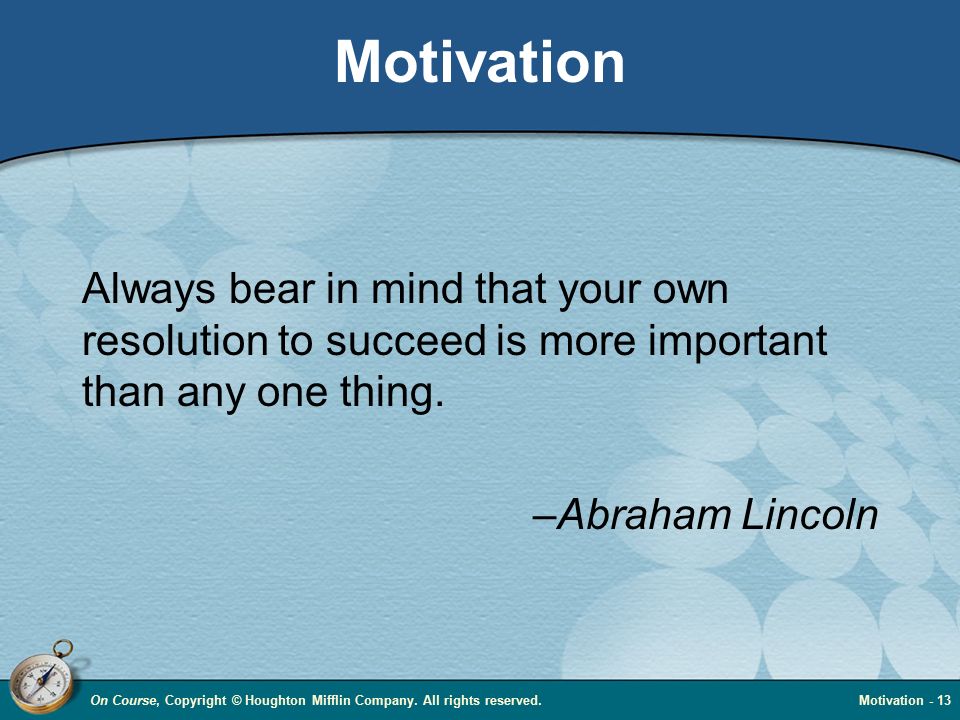 Motivation

Always bear in mind that your own resolution to succeed is more important than any one thing.

–Abraham Lincoln

On Course, Copyright © Houghton Mifflin Company. All rights reserved.

Motivation - 13